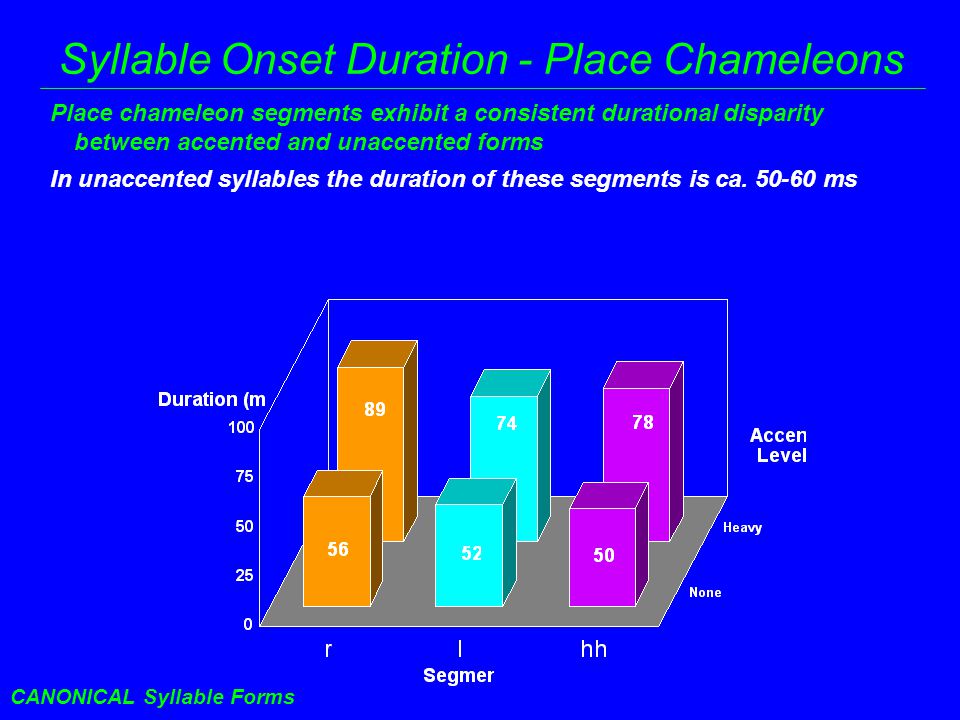 Syllable Onset Duration - Place Chameleons

Place chameleon segments exhibit a consistent durational disparity between accented and unaccented forms

In unaccented syllables the duration of these segments is ca. 50-60 ms

Duration (m

100
75
50
25
0

89
74
78
56
52
50

Accen Level

Heavy
None

r
l
hh

Segmer

CANONICAL Syllable Forms